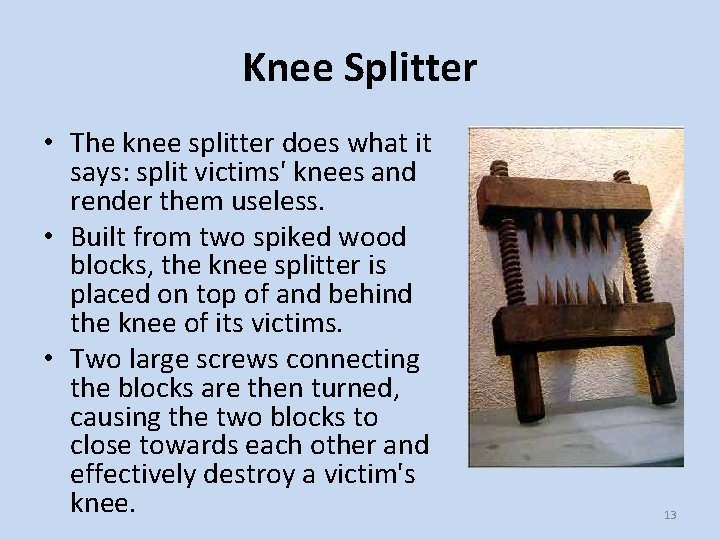 Knee Splitter

• The knee splitter does what it says: split victims' knees and render them useless.

• Built from two spiked wood blocks, the knee splitter is placed on top of and behind the knee of its victims.

• Two large screws connecting the blocks are then turned, causing the two blocks to close towards each other and effectively destroy a victim's knee.

13